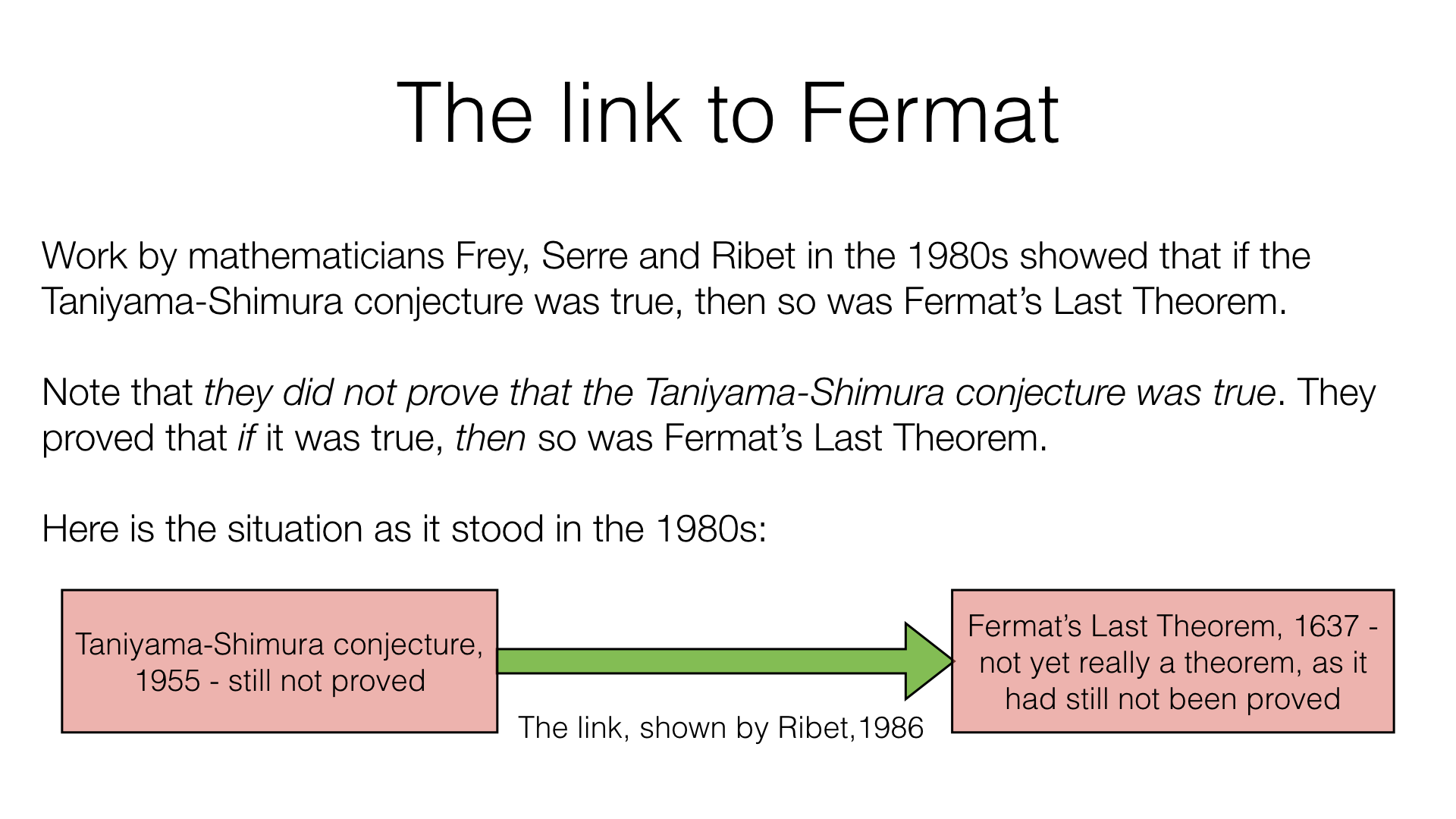 The link to Fermat

Work by mathematicians Frey, Serre and Ribet in the 1980s showed that if the Taniyama-Shimura conjecture was true, then so was Fermat's Last Theorem.

Note that they did not prove that the Taniyama-Shimura conjecture was true. They proved that if it was true, then so was Fermat's Last Theorem.

Here is the situation as it stood in the 1980s:

Taniyama-Shimura conjecture, 1955 - still not proved

The link, shown by Ribet,1986

Fermat's Last Theorem, 1637 - not yet really a theorem, as it had still not been proved